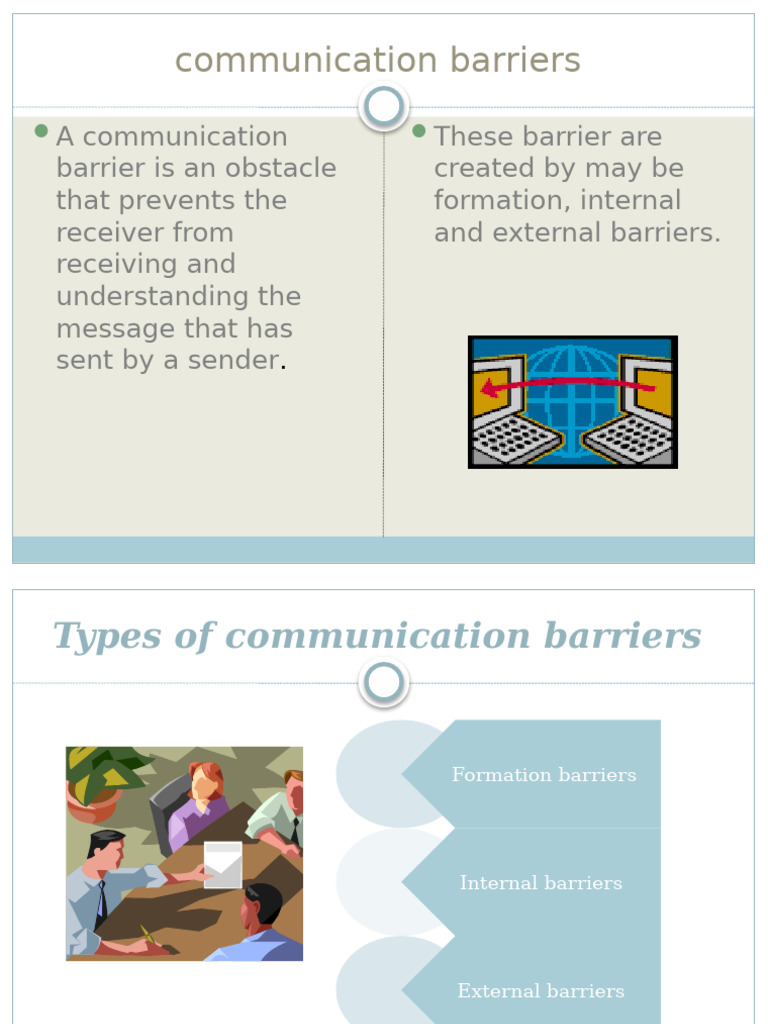 communication barriers

A communication barrier is an obstacle that prevents the receiver from receiving and understanding the message that has sent by a sender.

These barrier are created by may be formation, internal and external barriers.

Types of communication barriers

Formation barriers

Internal barriers

External barriers